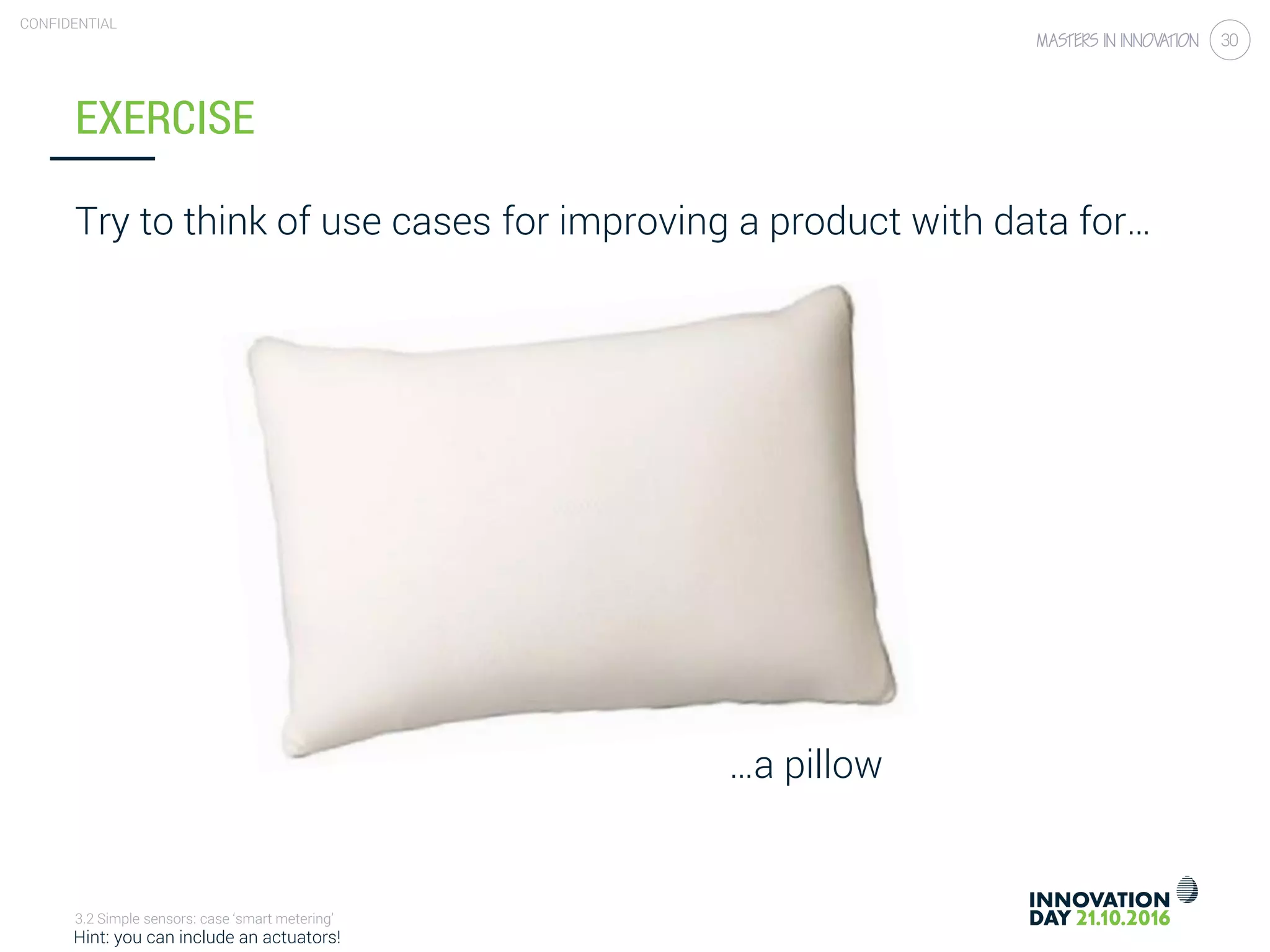 CONFIDENTIAL

MASTERS IN INNOVATION 30

EXERCISE

Try to think of use cases for improving a product with data for…

…a pillow

3.2 Simple sensors: case 'smart metering'
Hint: you can include an actuators!

INNOVATION DAY 21.10.2016